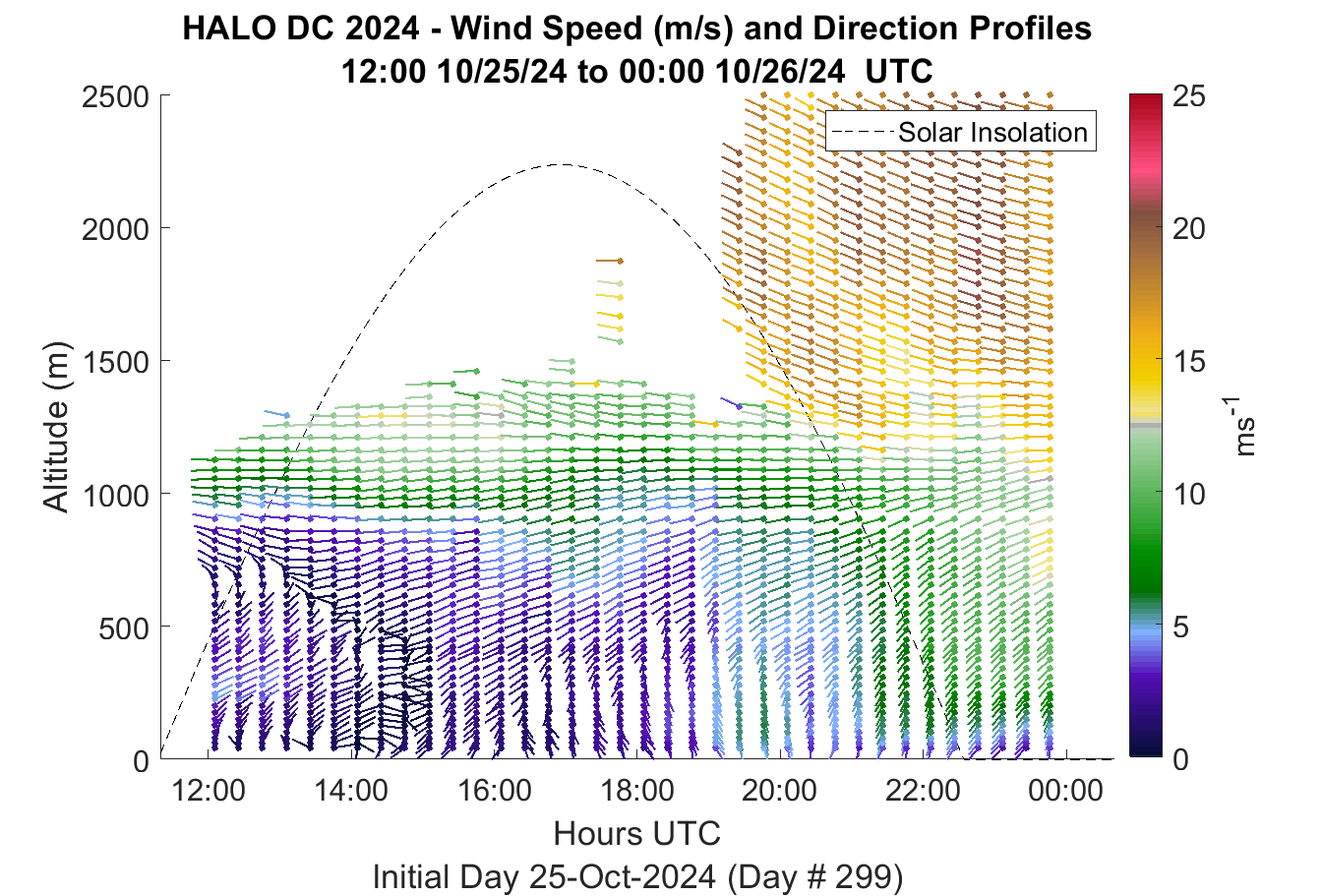 HALO DC 2024 - Wind Speed (m/s) and Direction Profiles
12:00 10/25/24 to 00:00 10/26/24 UTC

Solar Insolation

Altitude (m)

2500
2000
1500
1000
500
0

12:00 14:00 16:00 18:00 20:00 22:00 00:00

Hours UTC

Initial Day 25-Oct-2024 (Day # 299)

25
20
15
10
5
0

$ms^{-1}$